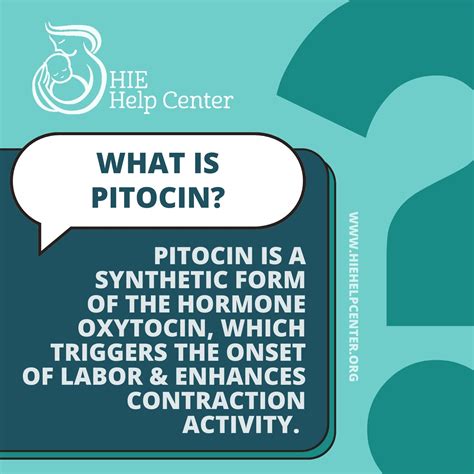 HIE
Help Center

WHAT IS PITOCIN?

PITOCIN IS A SYNTHETIC FORM OF THE HORMONE OXYTOCIN, WHICH TRIGGERS THE ONSET OF LABOR & ENHANCES CONTRACTION ACTIVITY.

WWW.HIEHELPCENTER.ORG